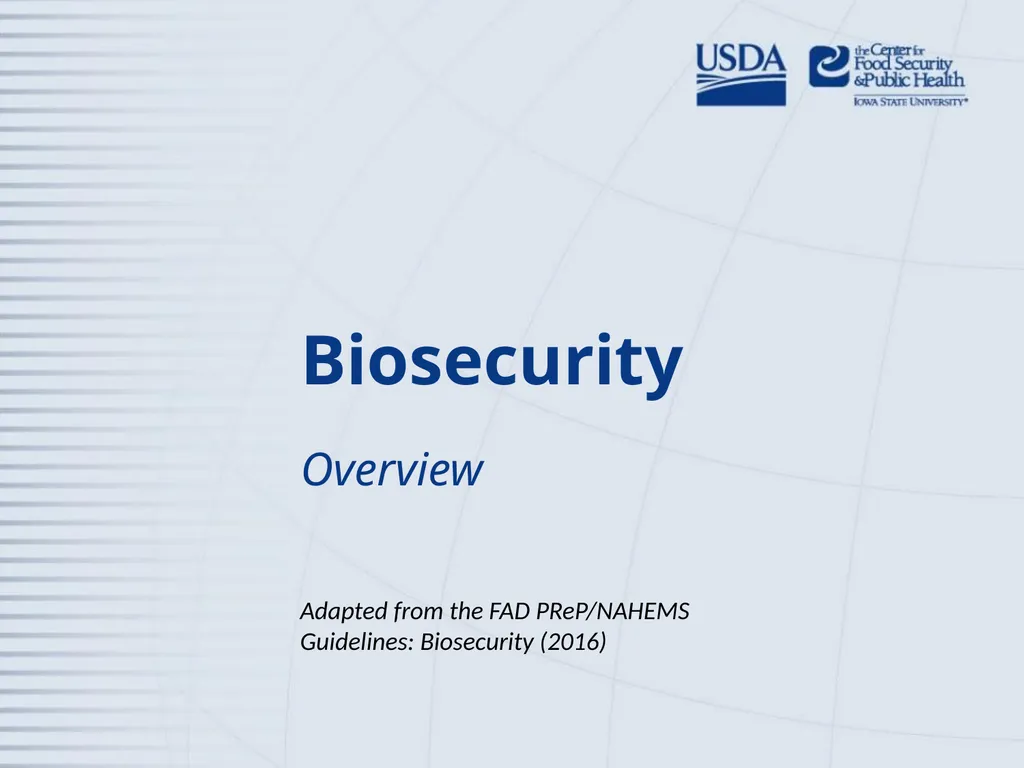 USDA

the Center for Food Security & Public Health
IOWA STATE UNIVERSITY®

Biosecurity

Overview

Adapted from the FAD PReP/NAHEMS Guidelines: Biosecurity (2016)